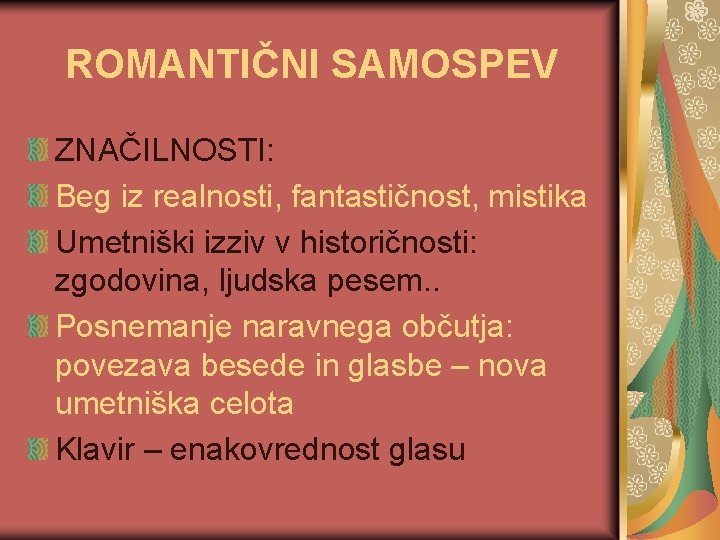 ROMANTIČNI SAMOSPEV

ZNAČILNOSTI:

Beg iz realnosti, fantastičnost, mistika

Umetniški izziv v historičnosti: zgodovina, ljudska pesem..

Posnemanje naravnega občutja: povezava besede in glasbe – nova umetniška celota

Klavir – enakovrednost glasu